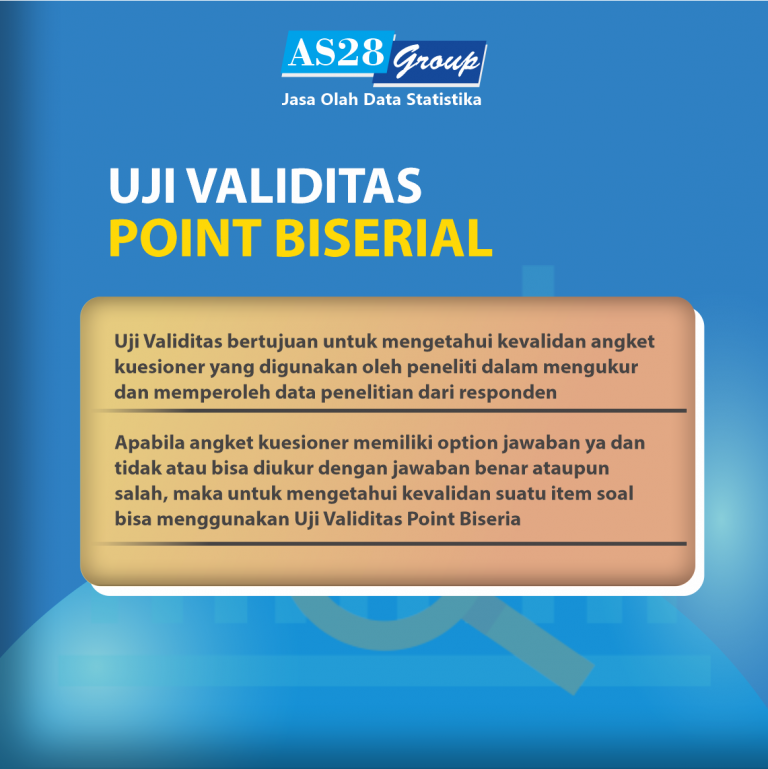 AS28 Group
Jasa Olah Data Statistika

UJI VALIDITAS
POINT BISERIAL

Uji Validitas bertujuan untuk mengetahui kevalidan angket kuesioner yang digunakan oleh peneliti dalam mengukur dan memperoleh data penelitian dari responden

Apabila angket kuesioner memiliki option jawaban ya dan tidak atau bisa diukur dengan jawaban benar ataupun salah, maka untuk mengetahui kevalidan suatu item soal bisa menggunakan Uji Validitas Point Biseria